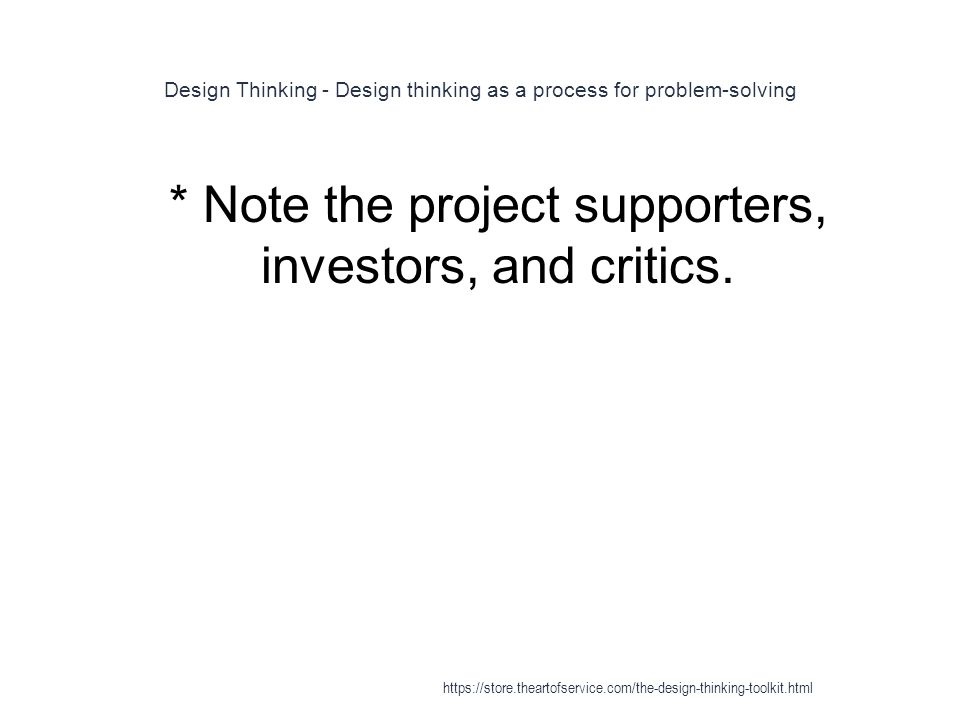 Design Thinking - Design thinking as a process for problem-solving

* Note the project supporters, investors, and critics.

https://store.theartofservice.com/the-design-thinking-toolkit.html